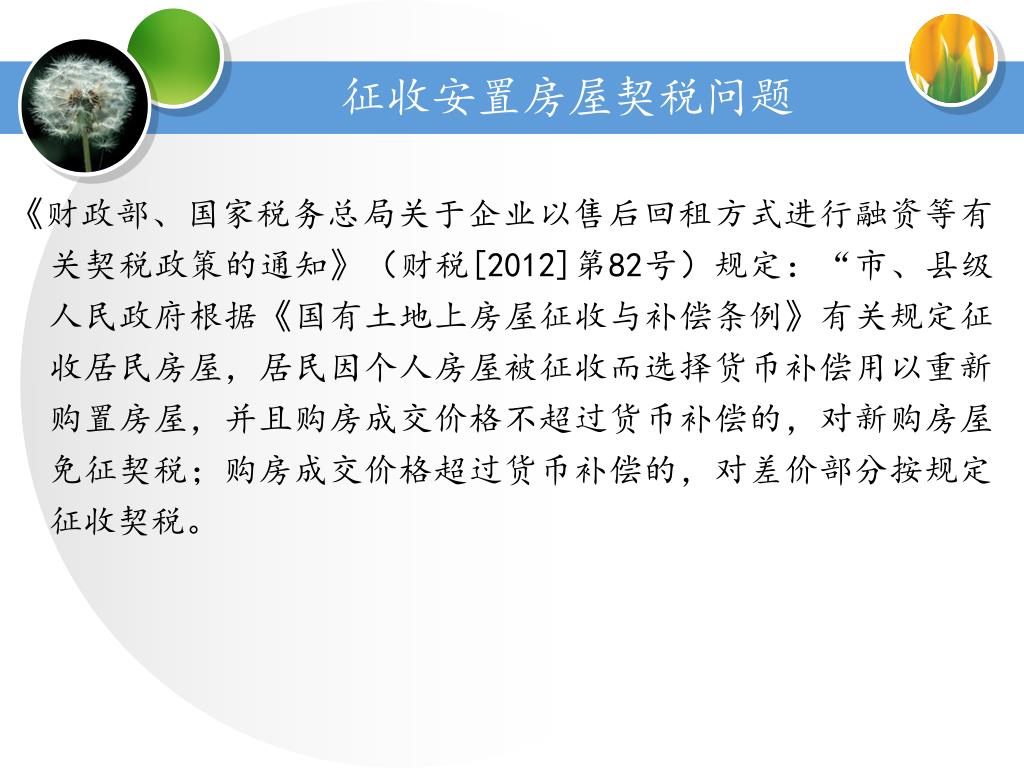 征收安置房屋契税问题

《财政部、国家税务总局关于企业以售后回租方式进行融资等有关契税政策的通知》（财税[2012]第82号）规定：“市、县级人民政府根据《国有土地上房屋征收与补偿条例》有关规定征收居民房屋，居民因个人房屋被征收而选择货币补偿用以重新购置房屋，并且购房成交价格不超过货币补偿的，对新购房屋免征契税；购房成交价格超过货币补偿的，对差价部分按规定征收契税。